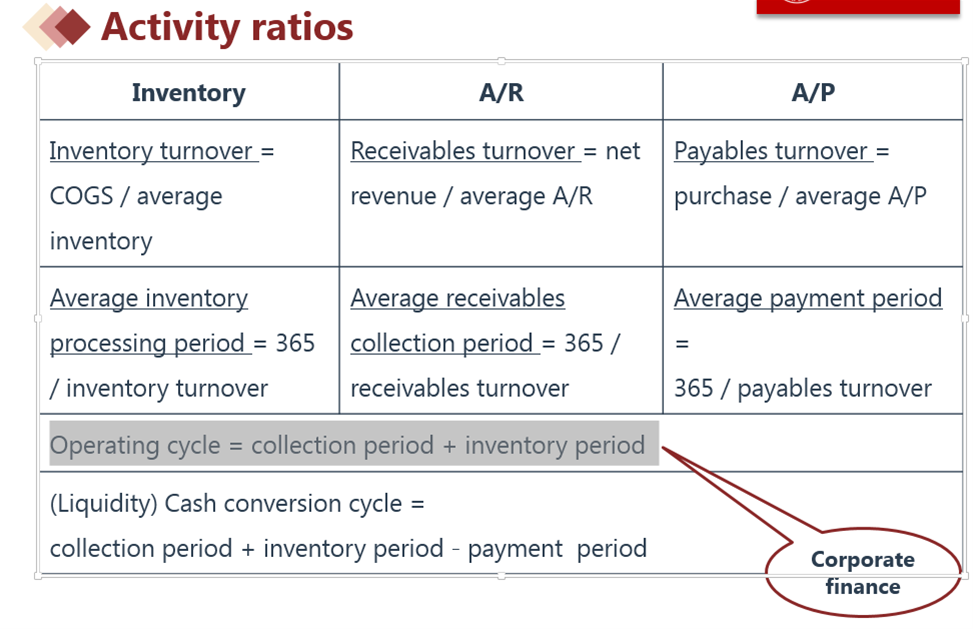 Activity ratios

| Inventory | A/R | A/P |
|---|---|---|
| Inventory turnover = COGS / average inventory | Receivables turnover = net revenue / average A/R | Payables turnover = purchase / average A/P |
| Average inventory processing period = 365 / inventory turnover | Average receivables collection period = 365 / receivables turnover | Average payment period = 365 / payables turnover |
| Operating cycle = collection period + inventory period | | |
| (Liquidity) Cash conversion cycle = collection period + inventory period - payment period | | |

Corporate finance